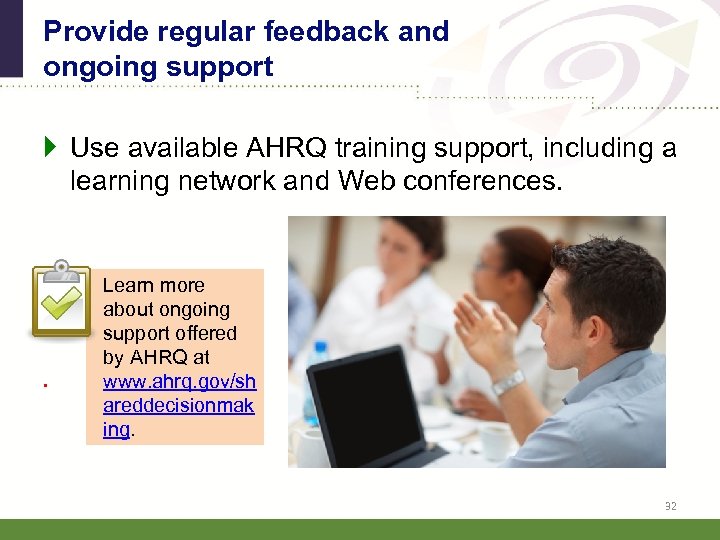 Provide regular feedback and ongoing support

Use available AHRQ training support, including a learning network and Web conferences.

Learn more about ongoing support offered by AHRQ at www.ahrq.gov/shareddecisionmaking.

32